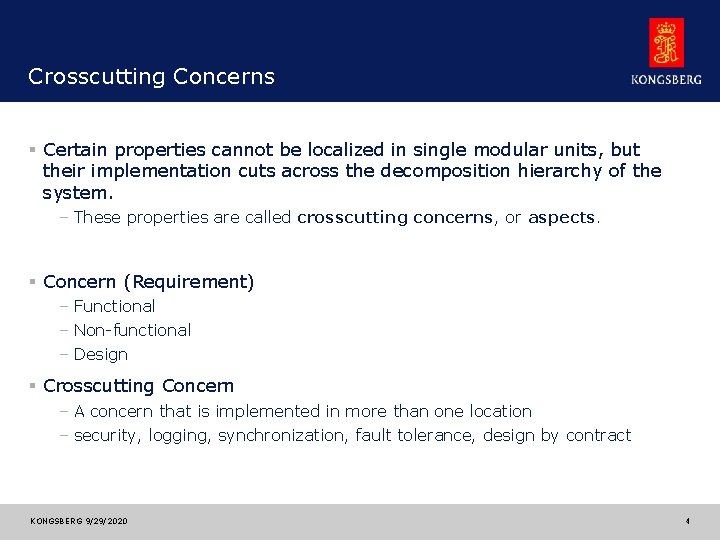 Crosscutting Concerns

KONGSBERG

▪ Certain properties cannot be localized in single modular units, but their implementation cuts across the decomposition hierarchy of the system.

– These properties are called crosscutting concerns, or aspects.

▪ Concern (Requirement)

– Functional

– Non-functional

– Design

▪ Crosscutting Concern

– A concern that is implemented in more than one location

– security, logging, synchronization, fault tolerance, design by contract

KONGSBERG 9/29/2020

4